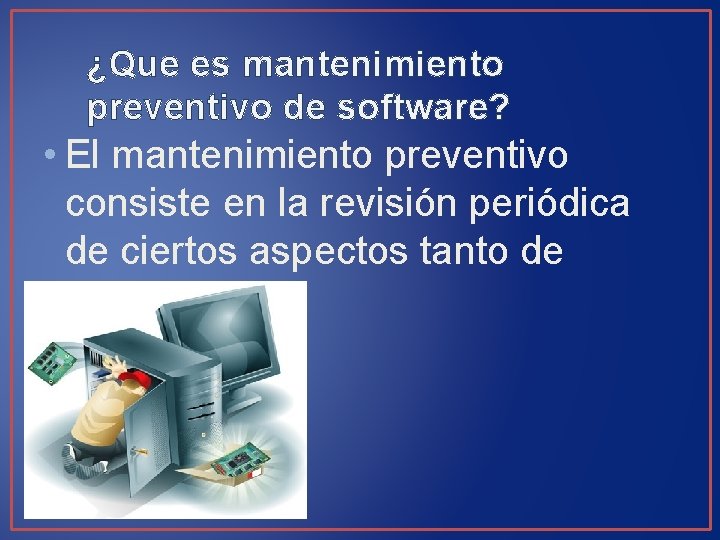 ¿Que es mantenimiento preventivo de software?

• El mantenimiento preventivo consiste en la revisión periódica de ciertos aspectos tanto de